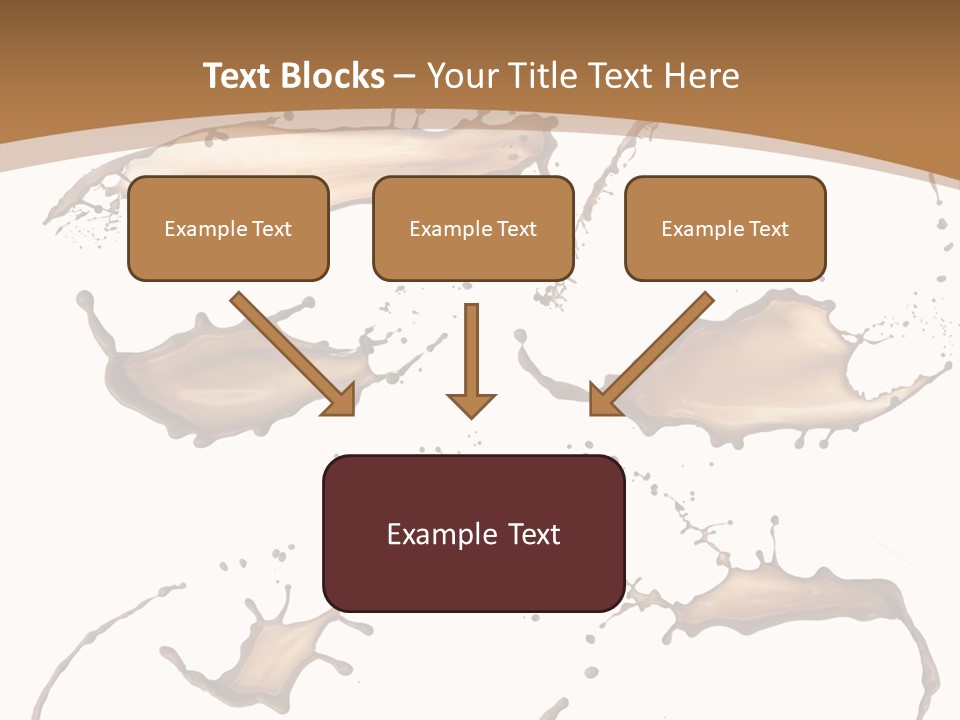 Text Blocks – Your Title Text Here

Example Text

Example Text

Example Text

Example Text